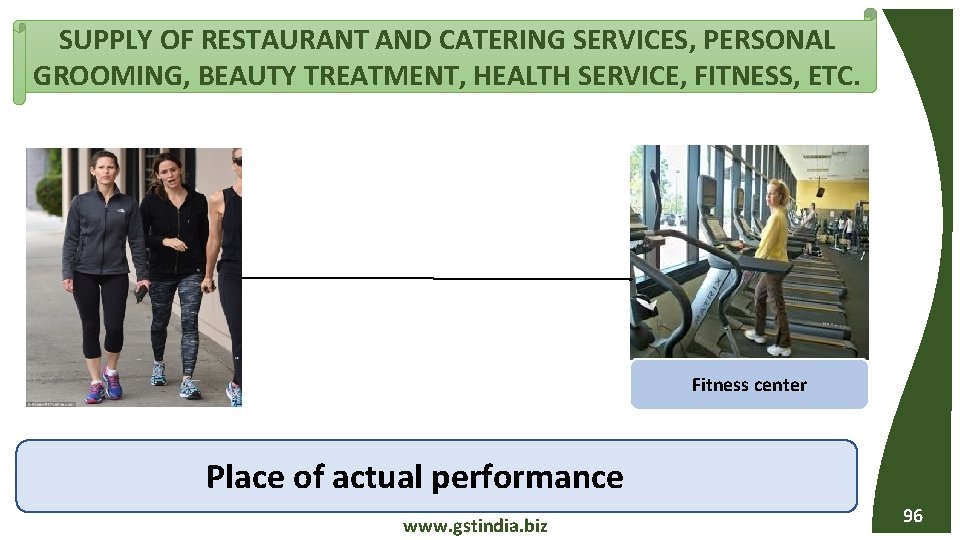 SUPPLY OF RESTAURANT AND CATERING SERVICES, PERSONAL GROOMING, BEAUTY TREATMENT, HEALTH SERVICE, FITNESS, ETC.

MATRIX

Fitness center

Place of actual performance

www.gstindia.biz

96